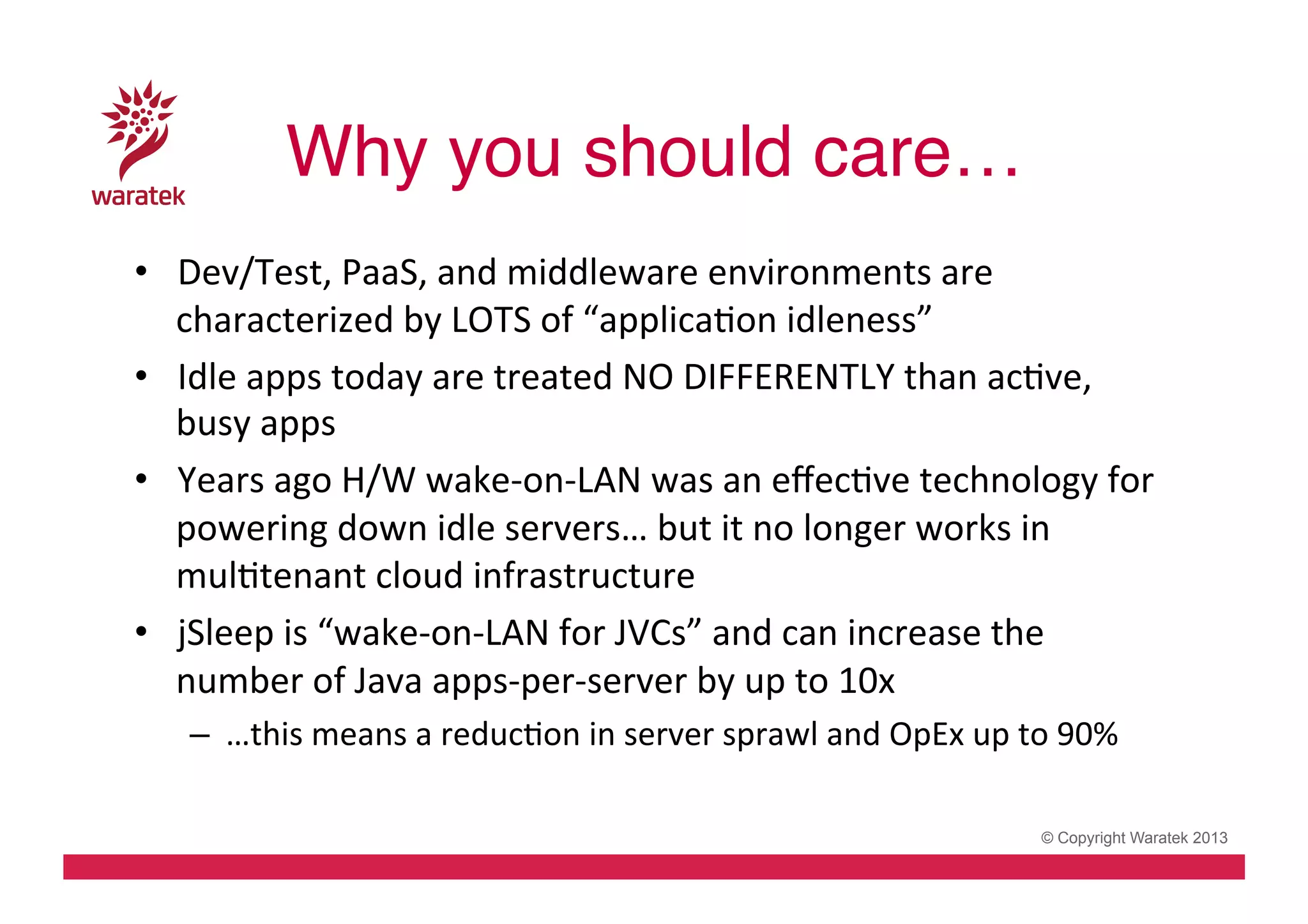 waratek

Why you should care…

• Dev/Test, PaaS, and middleware environments are characterized by LOTS of “application idleness”
• Idle apps today are treated NO DIFFERENTLY than active, busy apps
• Years ago H/W wake-on-LAN was an effective technology for powering down idle servers… but it no longer works in multitenant cloud infrastructure
• jSleep is “wake-on-LAN for JVCs” and can increase the number of Java apps-per-server by up to 10x
– …this means a reduction in server sprawl and OpEx up to 90%

© Copyright Waratek 2013